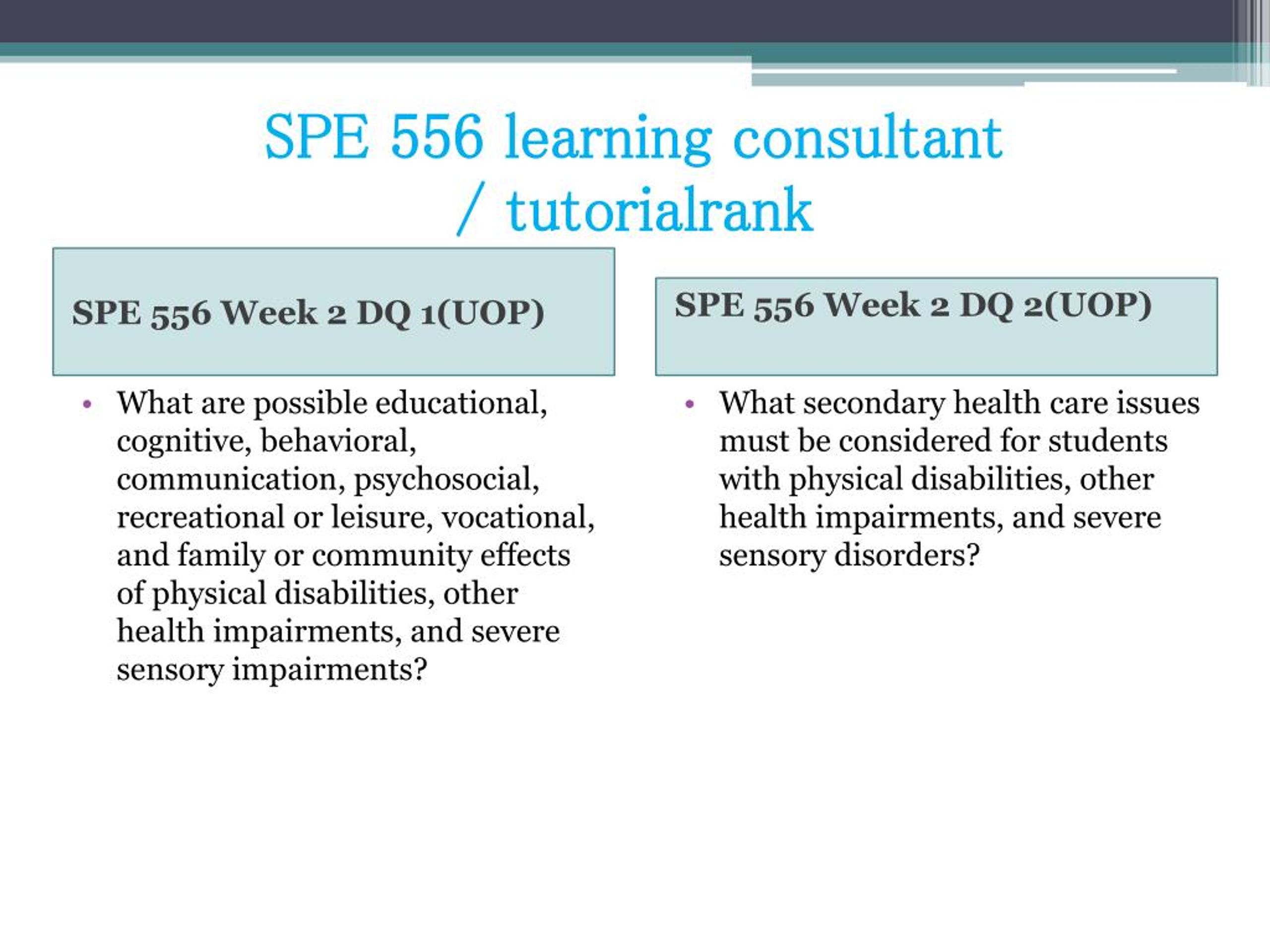 SPE 556 learning consultant / tutorialrank

SPE 556 Week 2 DQ 1(UOP)

• What are possible educational, cognitive, behavioral, communication, psychosocial, recreational or leisure, vocational, and family or community effects of physical disabilities, other health impairments, and severe sensory impairments?

SPE 556 Week 2 DQ 2(UOP)

• What secondary health care issues must be considered for students with physical disabilities, other health impairments, and severe sensory disorders?